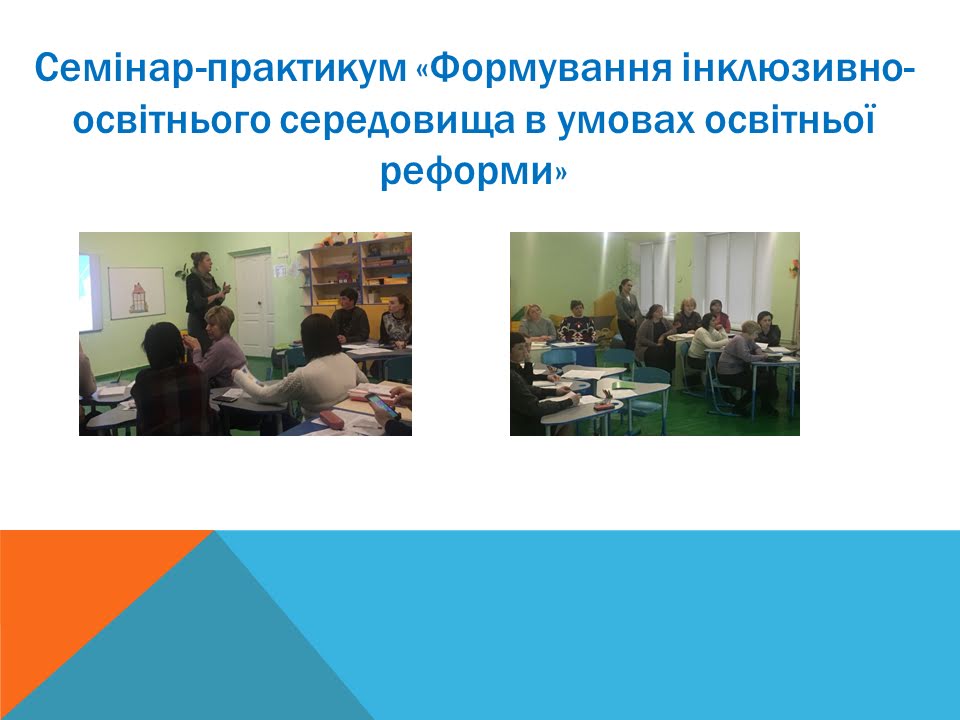 Семінар-практикум «Формування інклюзивно-освітнього середовища в умовах освітньої реформи»